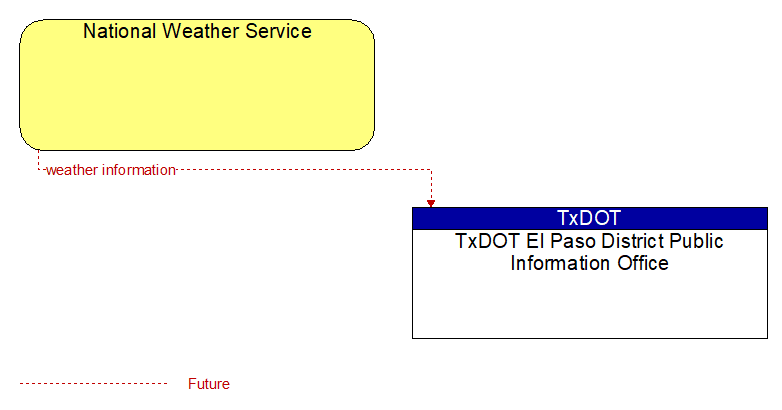 National Weather Service

weather information

TxDOT

TxDOT El Paso District Public Information Office

Future